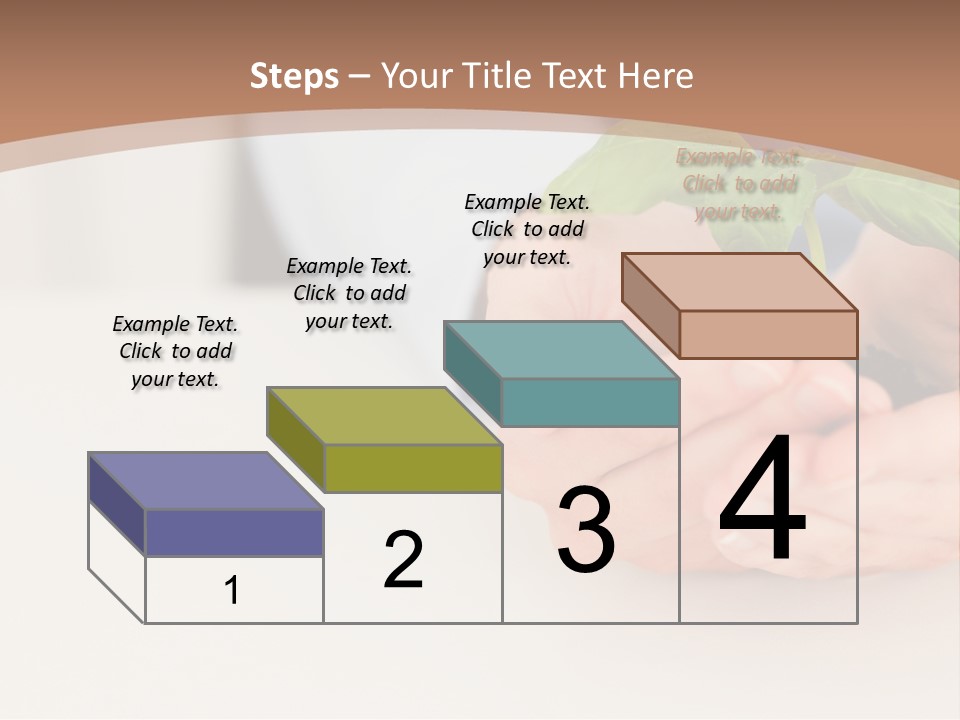 Steps – Your Title Text Here

Example Text. Click to add your text.

Example Text. Click to add your text.

Example Text. Click to add your text.

Example Text. Click to add your text.

1

2

3

4